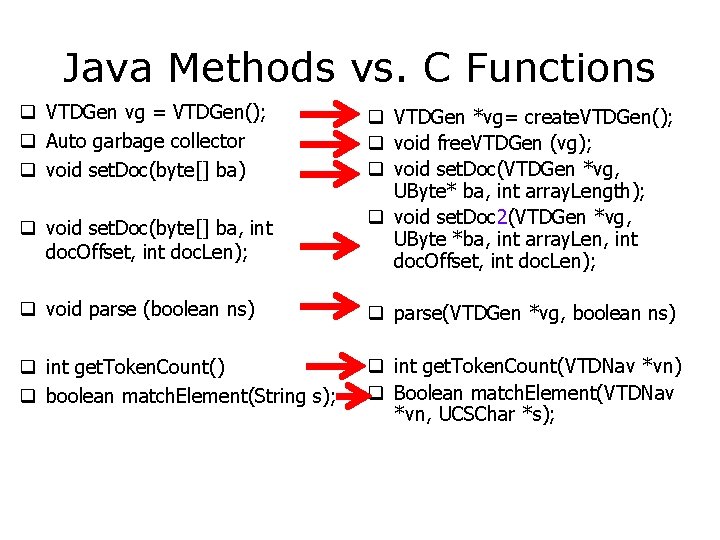 Java Methods vs. C Functions

❑ VTDGen vg = VTDGen();
❑ Auto garbage collector
❑ void setDoc(byte[] ba)
❑ void setDoc(byte[] ba, int docOffset, int docLen);
❑ void parse (boolean ns)
❑ int getTokenCount()
❑ boolean matchElement(String s);

❑ VTDGen *vg= createVTDGen();
❑ void freeVTDGen (vg);
❑ void setDoc(VTDGen *vg, UByte* ba, int arrayLength);
❑ void setDoc2(VTDGen *vg, UByte *ba, int arrayLen, int docOffset, int docLen);
❑ parse(VTDGen *vg, boolean ns)
❑ int getTokenCount(VTDNav *vn)
❑ Boolean matchElement(VTDNav *vn, UCSChar *s);